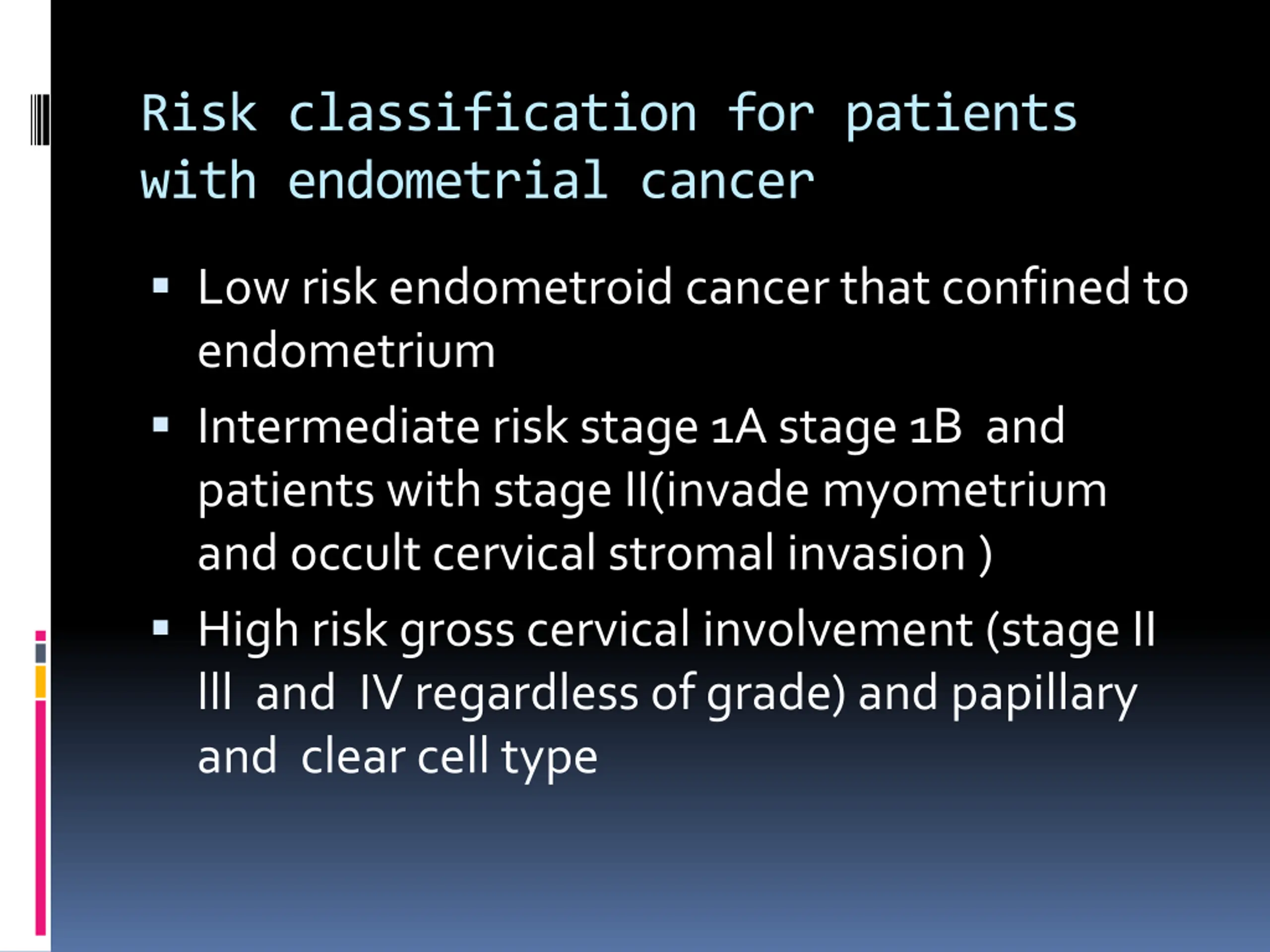 Risk classification for patients with endometrial cancer

▪ Low risk endometroid cancer that confined to endometrium

▪ Intermediate risk stage 1A stage 1B  and patients with stage II(invade myometrium and occult cervical stromal invasion )

▪ High risk gross cervical involvement (stage II III  and  IV regardless of grade) and papillary and  clear cell type